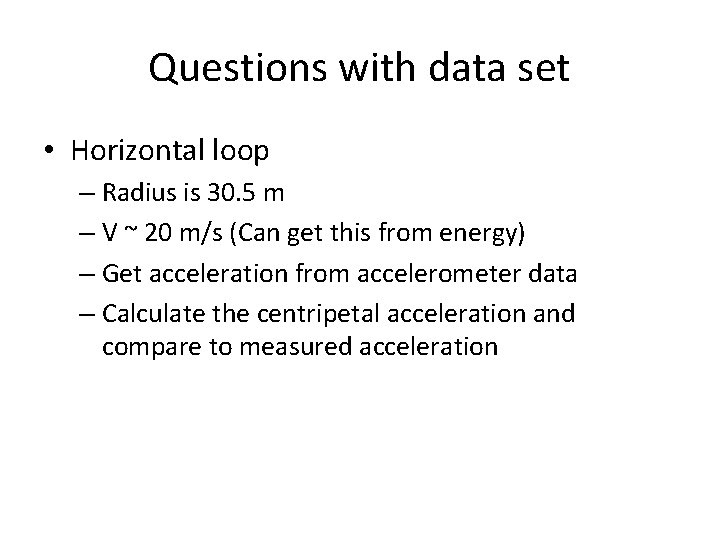 Questions with data set

• Horizontal loop
– Radius is 30.5 m
– V ~ 20 m/s (Can get this from energy)
– Get acceleration from accelerometer data
– Calculate the centripetal acceleration and compare to measured acceleration